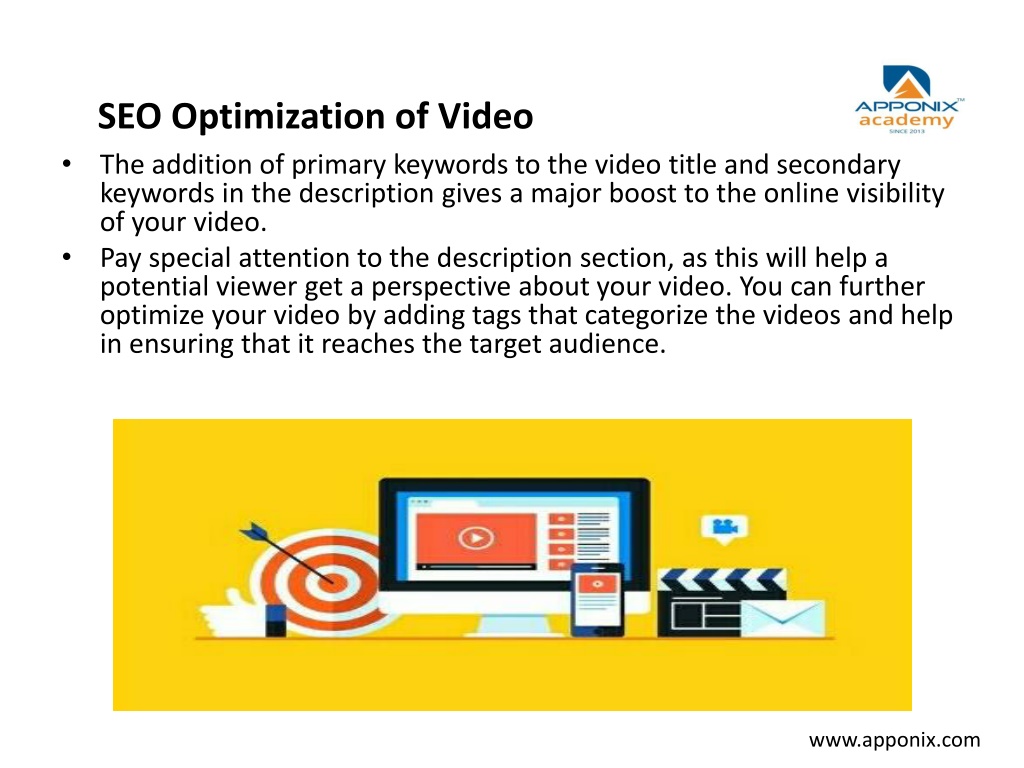 SEO Optimization of Video

APPONIX™ academy SINCE 2013

• The addition of primary keywords to the video title and secondary keywords in the description gives a major boost to the online visibility of your video.
• Pay special attention to the description section, as this will help a potential viewer get a perspective about your video. You can further optimize your video by adding tags that categorize the videos and help in ensuring that it reaches the target audience.

www.apponix.com